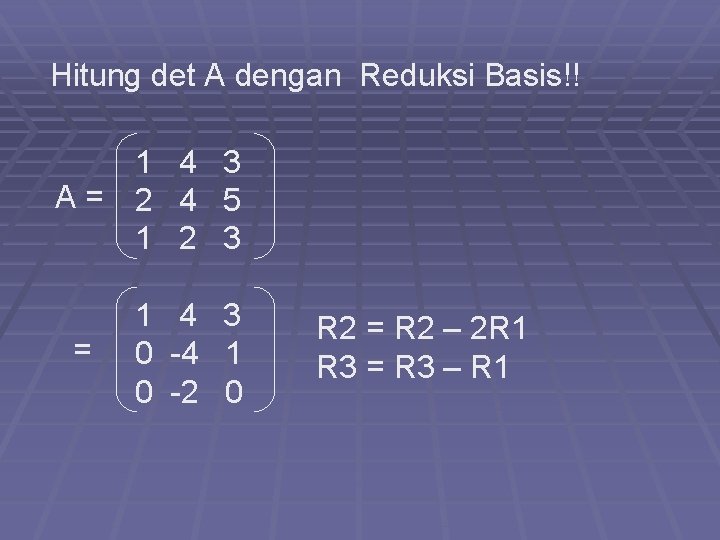 Hitung det A dengan Reduksi Basis!!

$A = \begin{pmatrix} 1 & 4 & 3 \\ 2 & 4 & 5 \\ 1 & 2 & 3 \end{pmatrix}$

$= \begin{pmatrix} 1 & 4 & 3 \\ 0 & -4 & 1 \\ 0 & -2 & 0 \end{pmatrix}$

R2 = R2 – 2R1
R3 = R3 – R1